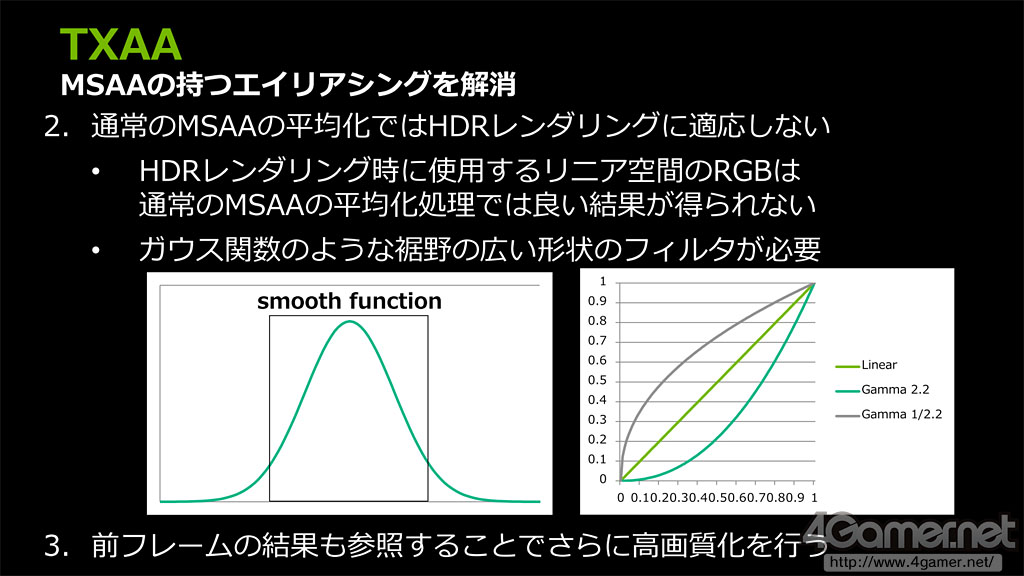 TXAA
MSAAの持つエイリアシングを解消

2. 通常のMSAAの平均化ではHDRレンダリングに適応しない

• HDRレンダリング時に使用するリニア空間のRGBは通常のMSAAの平均化処理では良い結果が得られない

• ガウス関数のような裾野の広い形状のフィルタが必要

smooth function

1
0.9
0.8
0.7
0.6
0.5
0.4
0.3
0.2
0.1
0

0 0.10.20.30.40.50.60.70.80.9 1

Linear
Gamma 2.2
Gamma 1/2.2

3. 前フレームの結果も参照することでさらに高画質化を行う

4Gamer.net
http://www.4gamer.net/